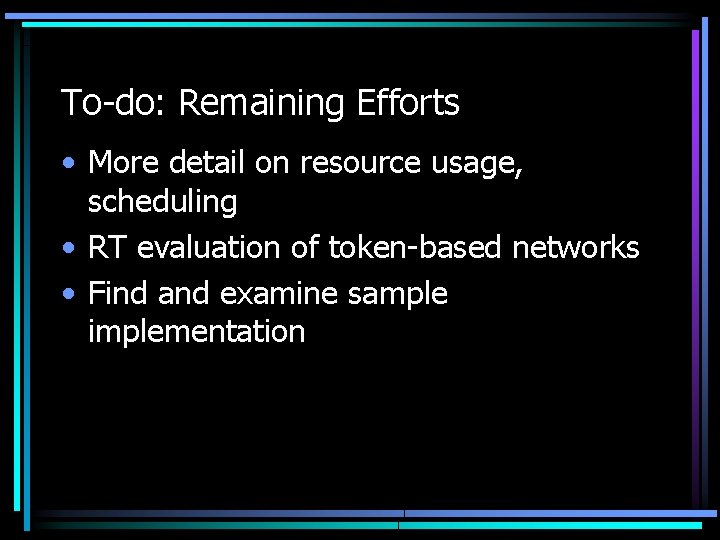 To-do: Remaining Efforts

• More detail on resource usage, scheduling
• RT evaluation of token-based networks
• Find and examine sample implementation